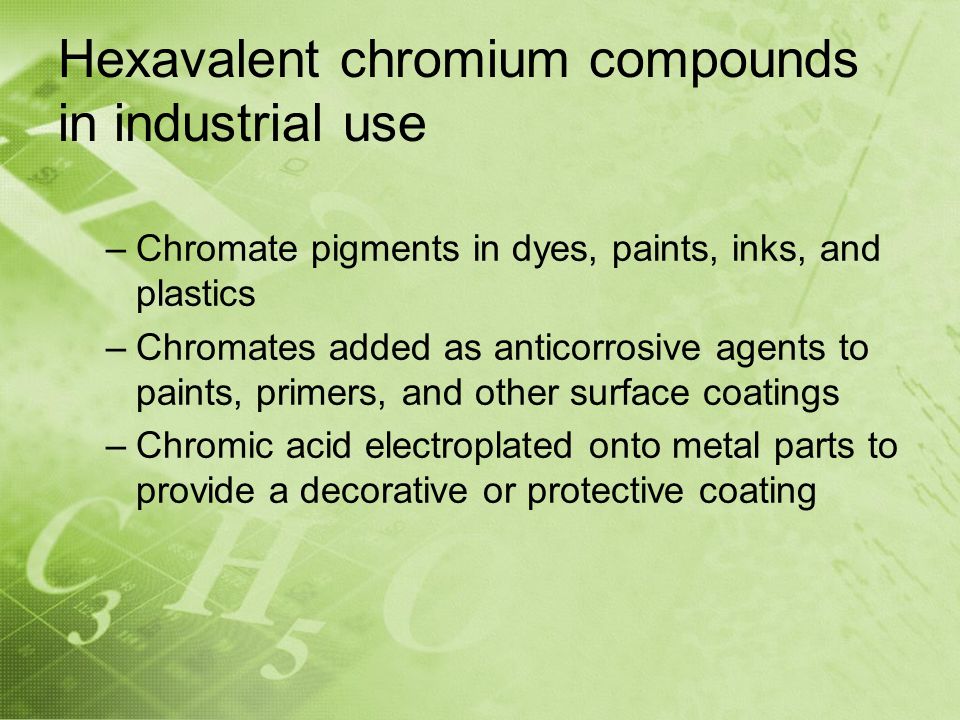 Hexavalent chromium compounds in industrial use

– Chromate pigments in dyes, paints, inks, and plastics
– Chromates added as anticorrosive agents to paints, primers, and other surface coatings
– Chromic acid electroplated onto metal parts to provide a decorative or protective coating